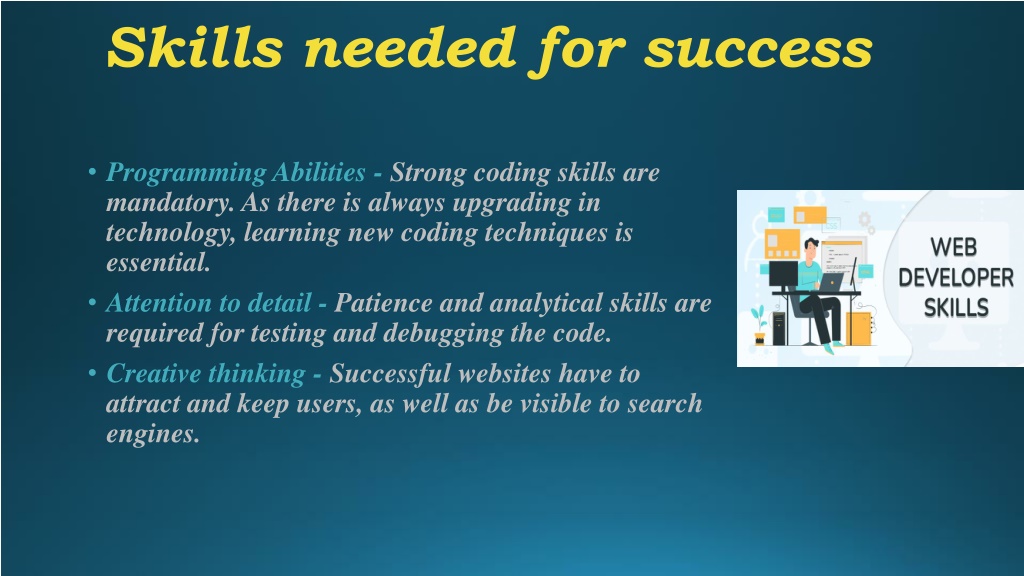 Skills needed for success

• Programming Abilities - Strong coding skills are mandatory. As there is always upgrading in technology, learning new coding techniques is essential.

• Attention to detail - Patience and analytical skills are required for testing and debugging the code.

• Creative thinking - Successful websites have to attract and keep users, as well as be visible to search engines.

WEB DEVELOPER SKILLS